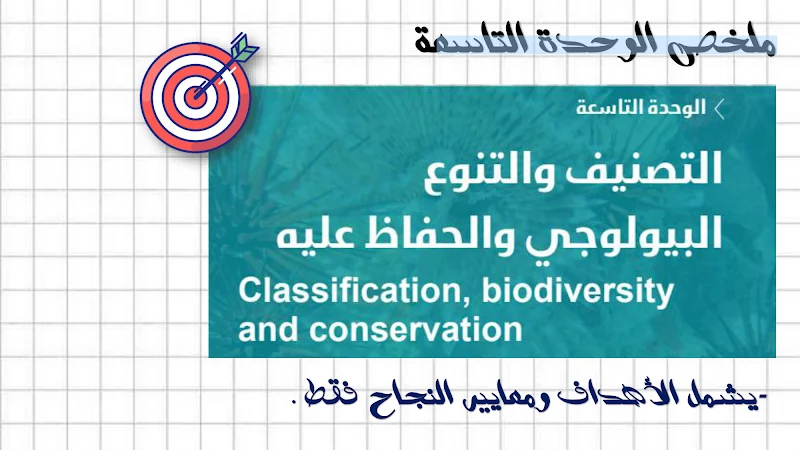 ملخص الوحدة التاسعة

الوحدة التاسعة

التصنيف والتنوع البيولوجي والحفاظ عليه

Classification, biodiversity and conservation

-يشمل الأهداف ومعايير النجاح فقط.